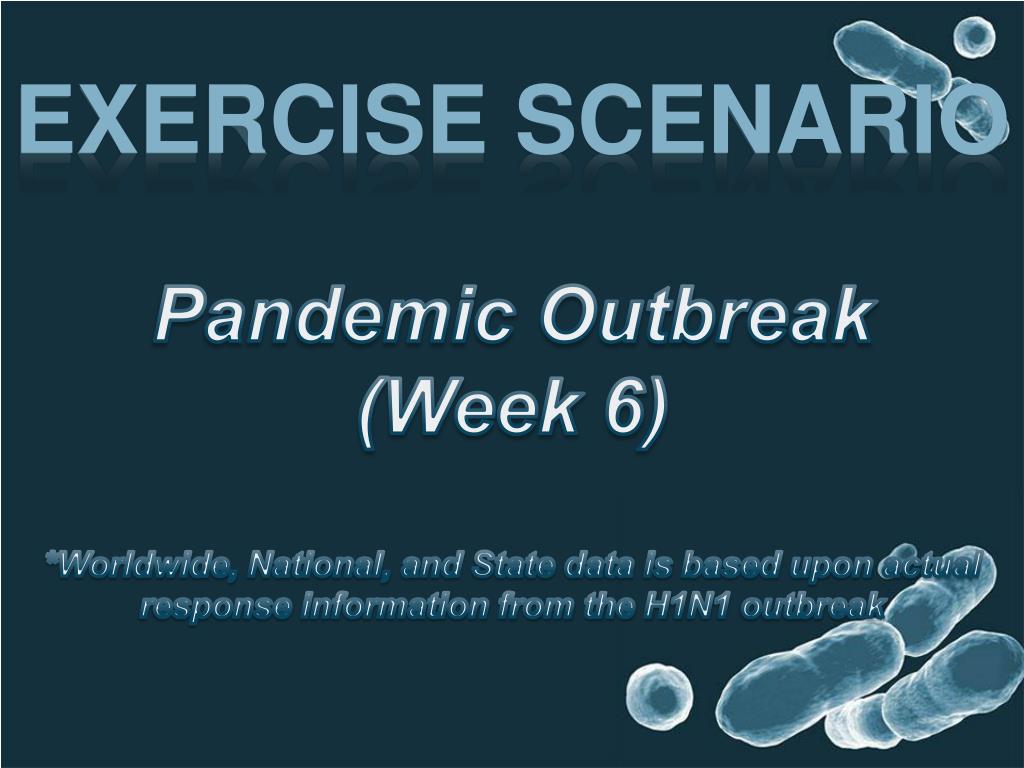 EXERCISE SCENARIO

Pandemic Outbreak
(Week 6)

*Worldwide, National, and State data is based upon actual response information from the H1N1 outbreak